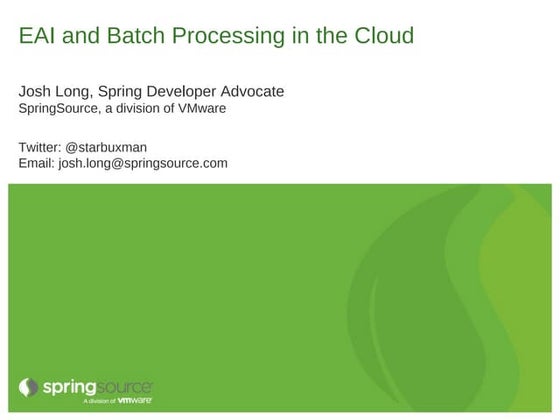 EAI and Batch Processing in the Cloud

Josh Long, Spring Developer Advocate
SpringSource, a division of VMware

Twitter: @starbuxman
Email: josh.long@springsource.com

springsource
A division of vmware